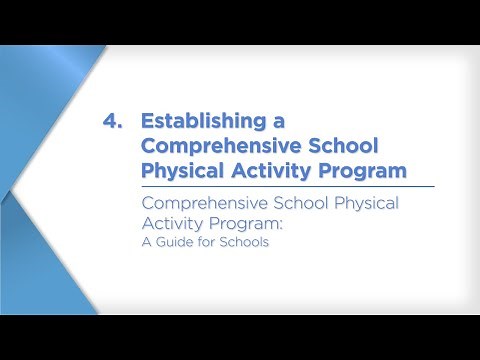 4. Establishing a Comprehensive School Physical Activity Program

Comprehensive School Physical Activity Program:
A Guide for Schools